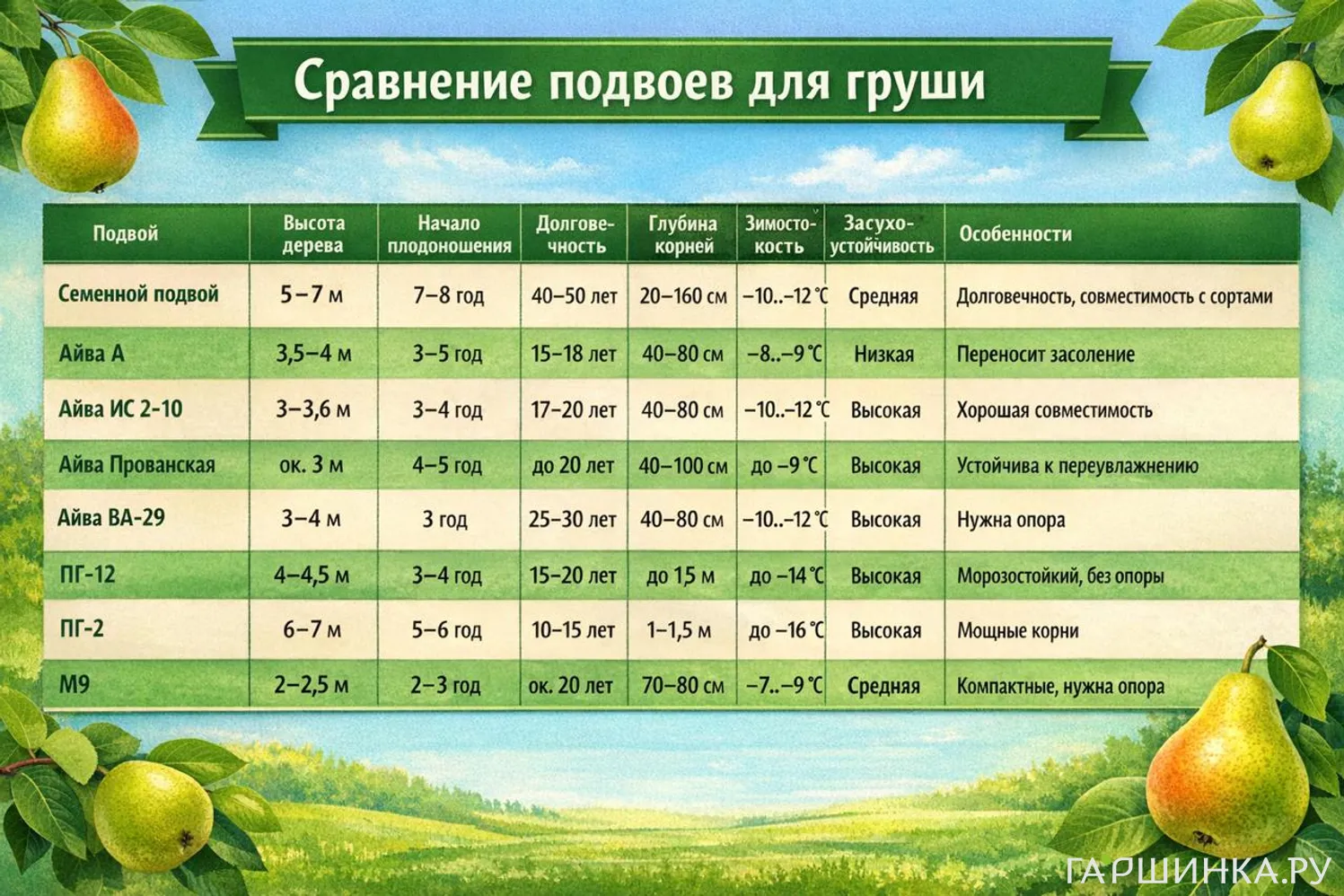 Сравнение подвоев для груши

| Подвой | Высота дерева | Начало плодоношения | Долговечность | Глубина корней | Зимостойкость | Засухоустойчивость | Особенности |
|---|---|---|---|---|---|---|---|
| Семенной подвой | 5–7 м | 7–8 год | 40–50 лет | 20–160 см | –10..–12 °C | Средняя | Долговечность, совместимость с сортами |
| Айва А | 3,5–4 м | 3–5 год | 15–18 лет | 40–80 см | –8..–9 °C | Низкая | Переносит засоление |
| Айва ИС 2-10 | 3–3,6 м | 3–4 год | 17–20 лет | 40–80 см | –10..–12 °C | Высокая | Хорошая совместимость |
| Айва Прованская | ок. 3 м | 4–5 год | до 20 лет | 40–100 см | до –9 °C | Высокая | Устойчива к переувлажнению |
| Айва ВА-29 | 3–4 м | 3 год | 25–30 лет | 40–80 см | –10..–12 °C | Высокая | Нужна опора |
| ПГ-12 | 4–4,5 м | 3–4 год | 15–20 лет | до 1,5 м | до –14 °C | Высокая | Морозостойкий, без опоры |
| ПГ-2 | 6–7 м | 5–6 год | 10–15 лет | 1–1,5 м | до –16 °C | Высокая | Мощные корни |
| М9 | 2–2,5 м | 2–3 год | ок. 20 лет | 70–80 см | –7..–9 °C | Средняя | Компактные, нужна опора |

ГАРШИНКА.РУ